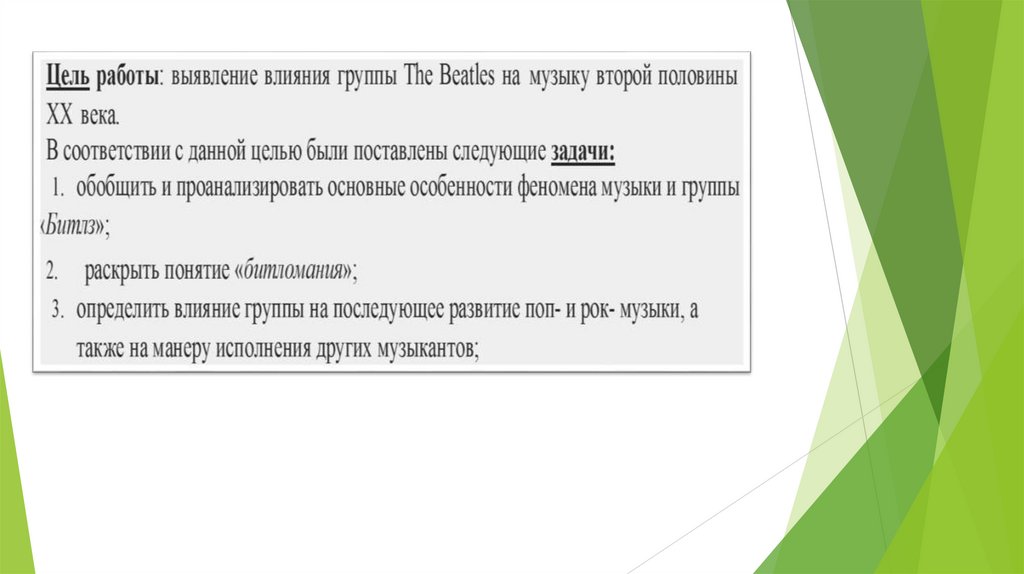 Цель работы: выявление влияния группы The Beatles на музыку второй половины XX века.
В соответствии с данной целью были поставлены следующие задачи:
1. обобщить и проанализировать основные особенности феномена музыки и группы «Битлз»;
2. раскрыть понятие «битломания»;
3. определить влияние группы на последующее развитие поп- и рок- музыки, а также на манеру исполнения других музыкантов;